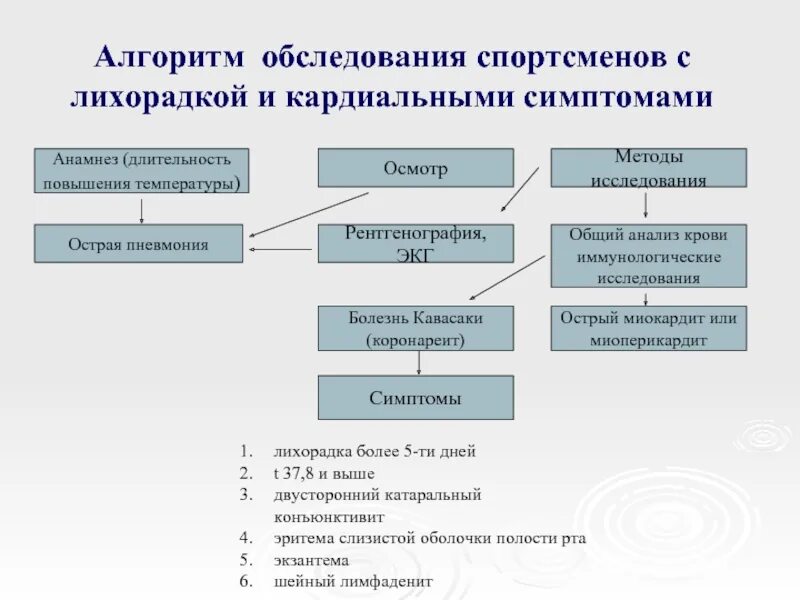 Алгоритм обследования спортсменов с лихорадкой и кардиальными симптомами

Анамнез (длительность повышения температуры)

Осмотр

Методы исследования

Острая пневмония

Рентгенография, ЭКГ

Общий анализ крови иммунологические исследования

Болезнь Кавасаки (коронареит)

Острый миокардит или миоперикардит

Симптомы

1. лихорадка более 5-ти дней
2. t 37,8 и выше
3. двусторонний катаральный конъюнктивит
4. эритема слизистой оболочки полости рта
5. экзантема
6. шейный лимфаденит